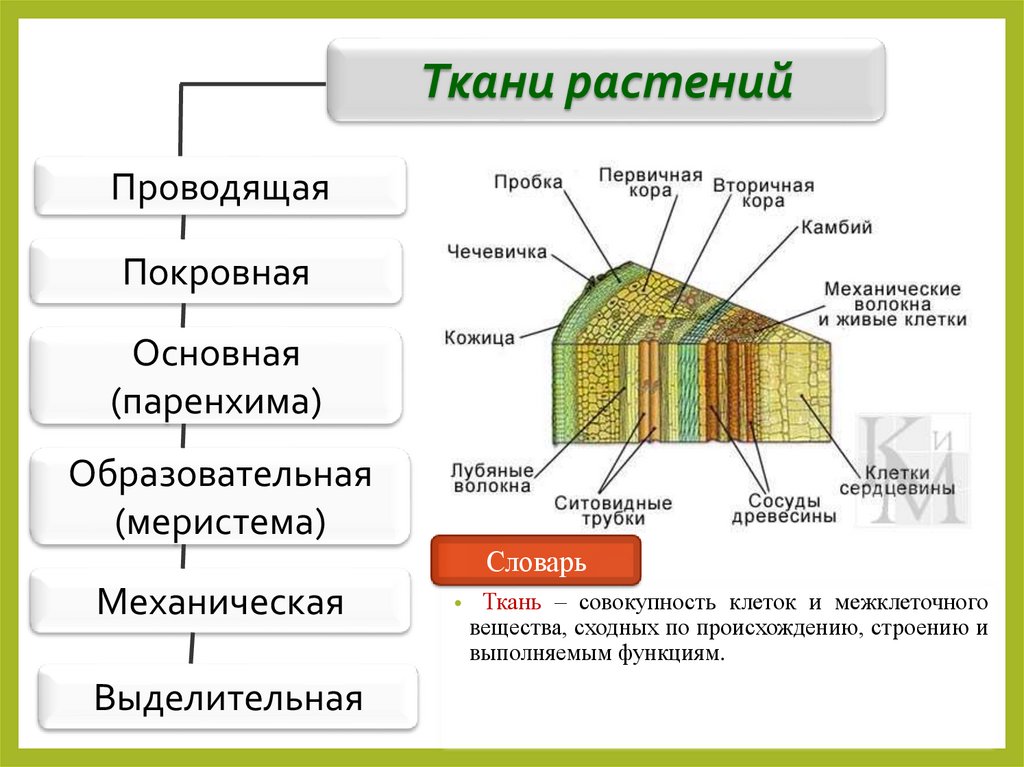 Ткани растений

Проводящая

Покровная

Основная (паренхима)

Образовательная (меристема)

Механическая

Выделительная

Пробка
Первичная кора
Вторичная кора
Камбий
Чечевичка
Механические волокна и живые клетки
Кожица
Лубяные волокна
Ситовидные трубки
Сосуды древесины
Клетки сердцевины

КиМ

Словарь

• Ткань – совокупность клеток и межклеточного вещества, сходных по происхождению, строению и выполняемым функциям.